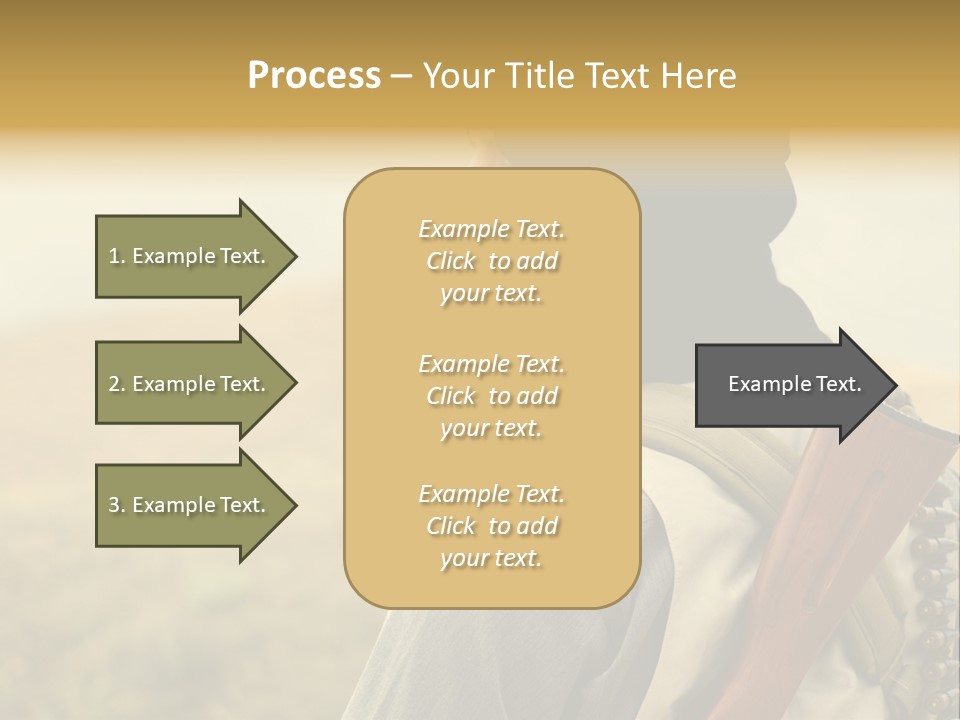 Process – Your Title Text Here

1. Example Text.

2. Example Text.

3. Example Text.

Example Text. Click to add your text.

Example Text. Click to add your text.

Example Text. Click to add your text.

Example Text.